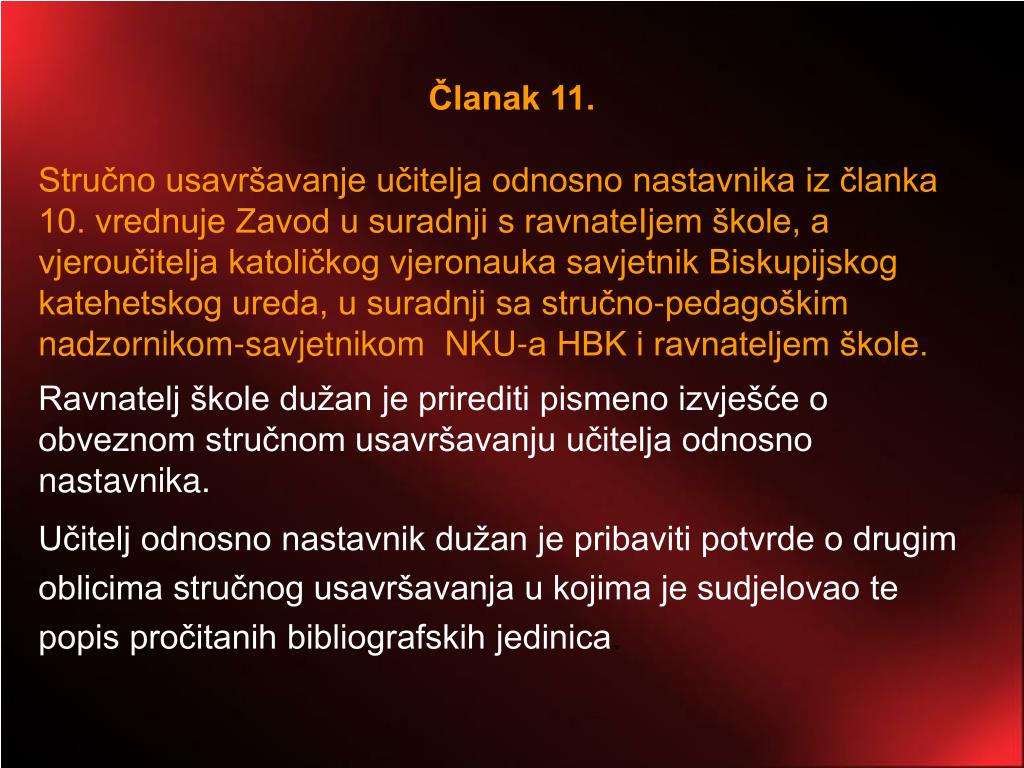 Članak 11.

Stručno usavršavanje učitelja odnosno nastavnika iz članka 10. vrednuje Zavod u suradnji s ravnateljem škole, a vjeroučitelja katoličkog vjeronauka savjetnik Biskupijskog katehetskog ureda, u suradnji sa stručno-pedagoškim nadzornikom-savjetnikom NKU-a HBK i ravnateljem škole.

Ravnatelj škole dužan je prirediti pismeno izvješće o obveznom stručnom usavršavanju učitelja odnosno nastavnika.

Učitelj odnosno nastavnik dužan je pribaviti potvrde o drugim oblicima stručnog usavršavanja u kojima je sudjelovao te popis pročitanih bibliografskih jedinica.